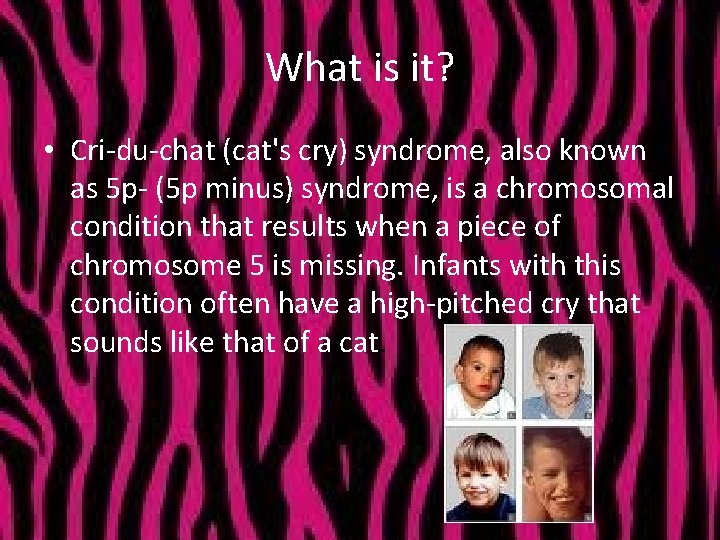 What is it?

• Cri-du-chat (cat's cry) syndrome, also known as 5p- (5p minus) syndrome, is a chromosomal condition that results when a piece of chromosome 5 is missing. Infants with this condition often have a high-pitched cry that sounds like that of a cat